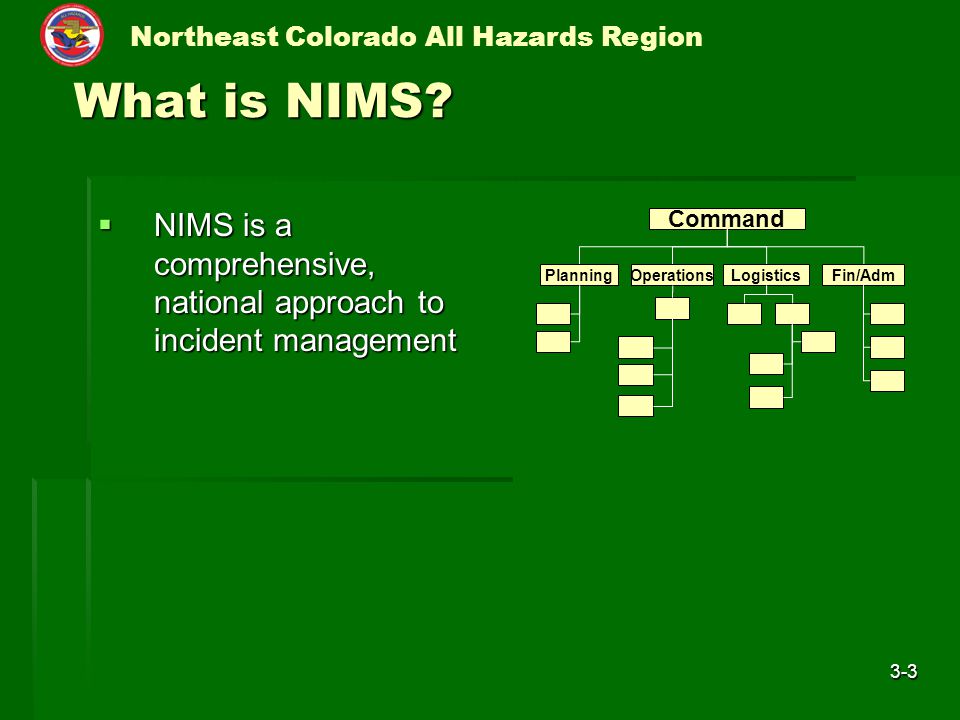 Northeast Colorado All Hazards Region

What is NIMS?

▪ NIMS is a comprehensive, national approach to incident management

Command

Planning

Operations

Logistics

Fin/Adm

3-3